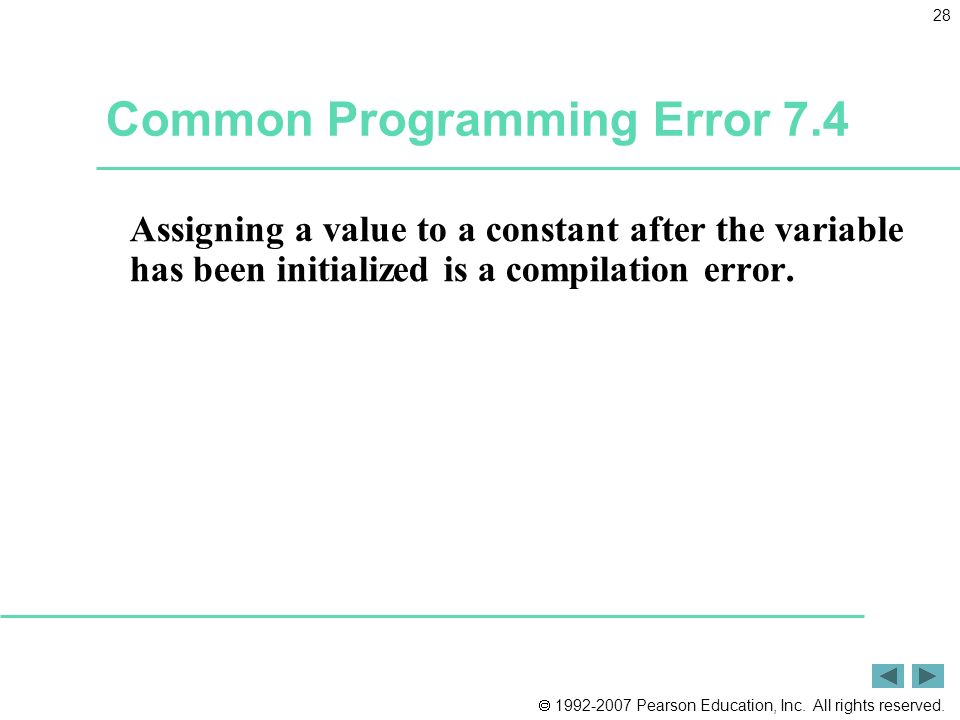 28

Common Programming Error 7.4

Assigning a value to a constant after the variable has been initialized is a compilation error.

© 1992-2007 Pearson Education, Inc. All rights reserved.